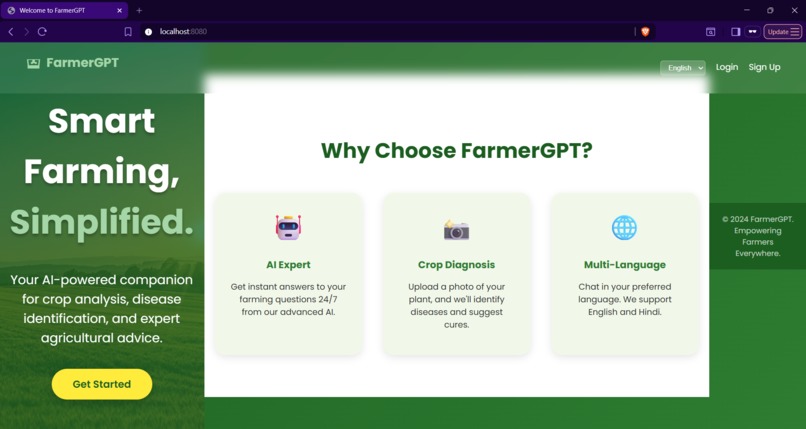 Welcome to FarmerGPT

localhost:8080

Update

FarmerGPT

English

Login

Sign Up

Smart Farming, Simplified.

Your AI-powered companion for crop analysis, disease identification, and expert agricultural advice.

Get Started

Why Choose FarmerGPT?

AI Expert

Get instant answers to your farming questions 24/7 from our advanced AI.

Crop Diagnosis

Upload a photo of your plant, and we'll identify diseases and suggest cures.

Multi-Language

Chat in your preferred language. We support English and Hindi.

© 2024 FarmerGPT. Empowering Farmers Everywhere.